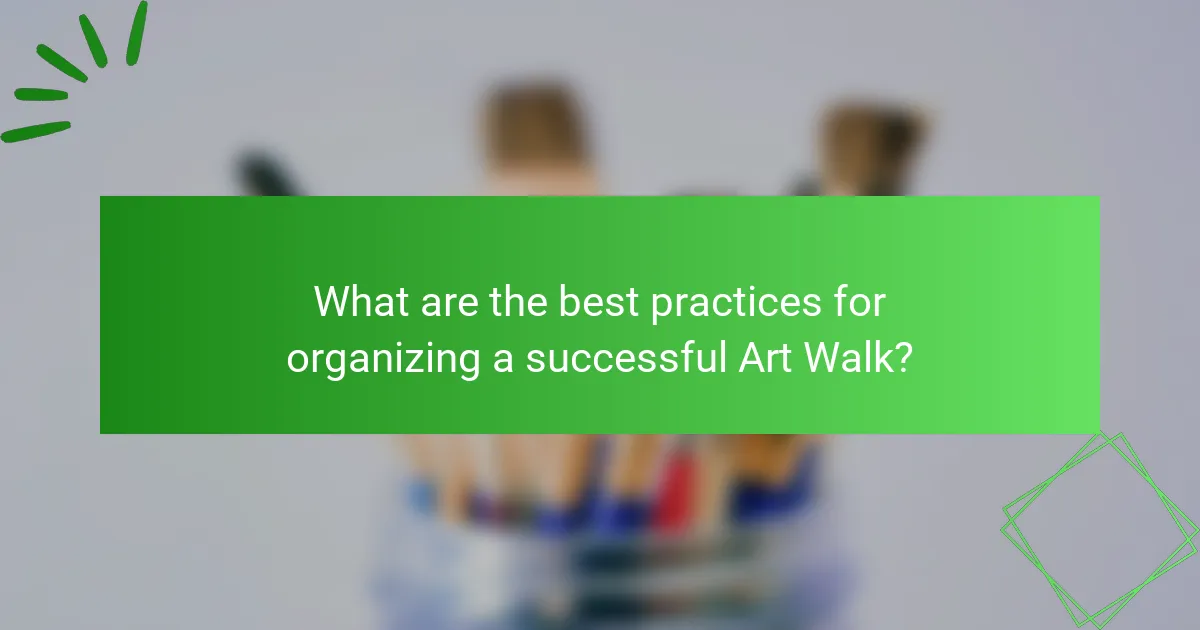 What are the best practices for organizing a successful Art Walk?